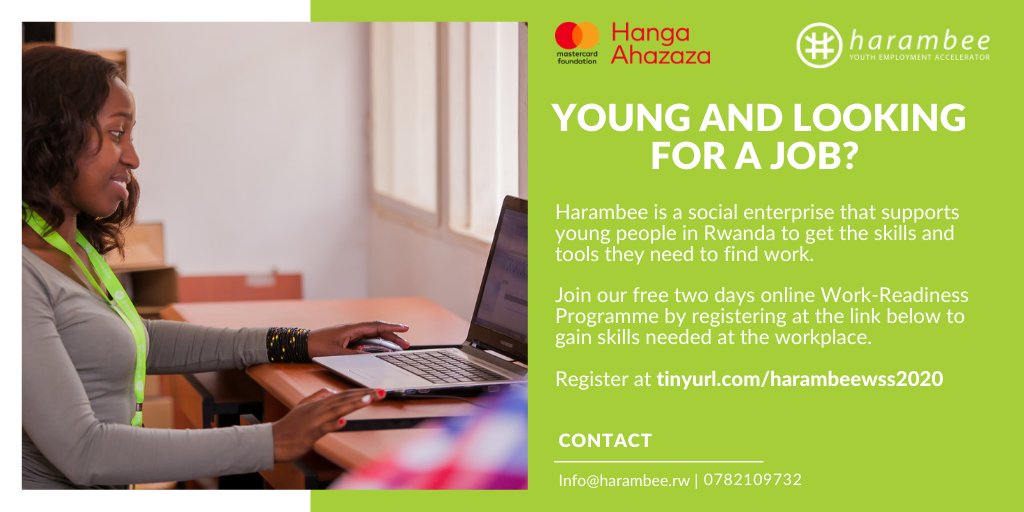 mastercard foundation

Hanga Ahazaza

harambee
YOUTH EMPLOYMENT ACCELERATOR

YOUNG AND LOOKING FOR A JOB?

Harambee is a social enterprise that supports young people in Rwanda to get the skills and tools they need to find work.

Join our free two days online Work-Readiness Programme by registering at the link below to gain skills needed at the workplace.

Register at tinyurl.com/harambeewss2020

CONTACT

Info@harambee.rw | 0782109732